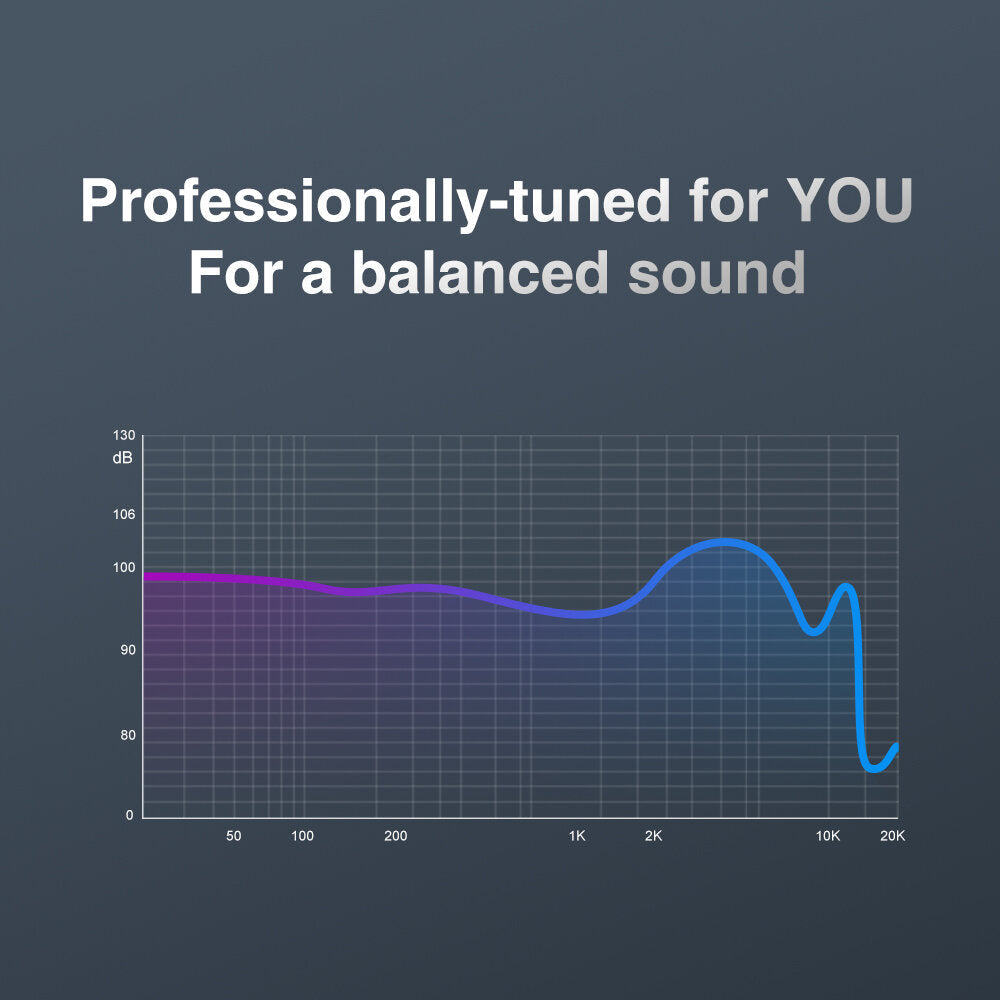 Professionally-tuned for YOU
For a balanced sound

130
dB
106
100
90
80
0
50 100 200 1K 2K 10K 20K